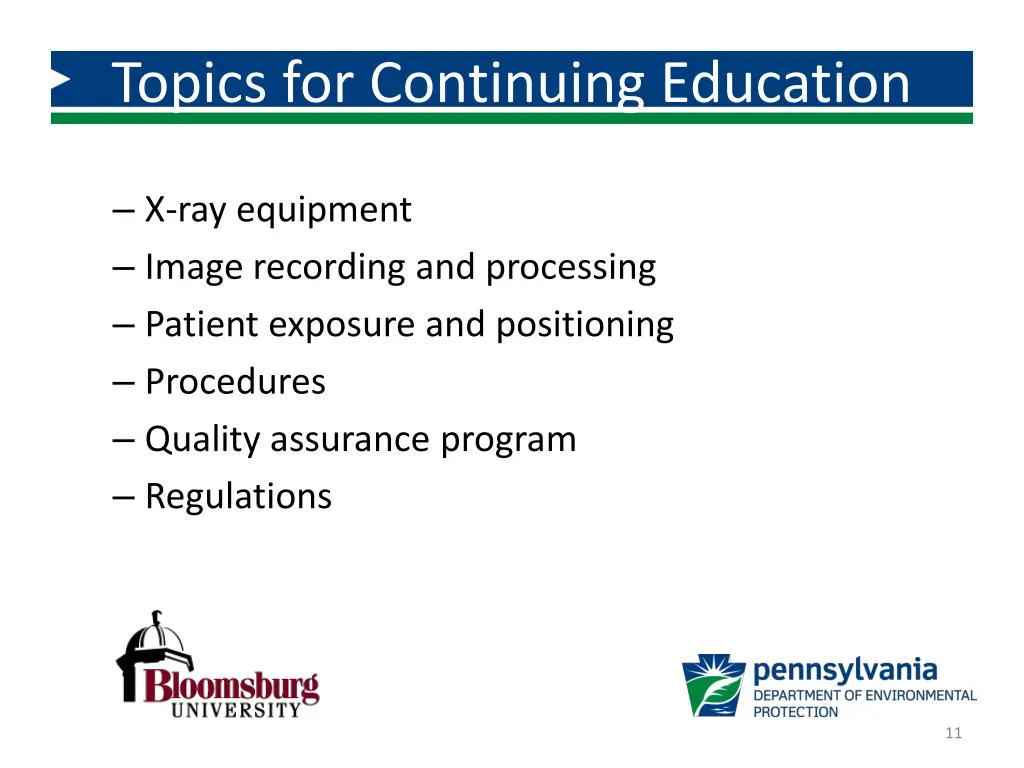 Topics for Continuing Education

– X-ray equipment
– Image recording and processing
– Patient exposure and positioning
– Procedures
– Quality assurance program
– Regulations

Bloomsburg UNIVERSITY

pennsylvania DEPARTMENT OF ENVIRONMENTAL PROTECTION

11